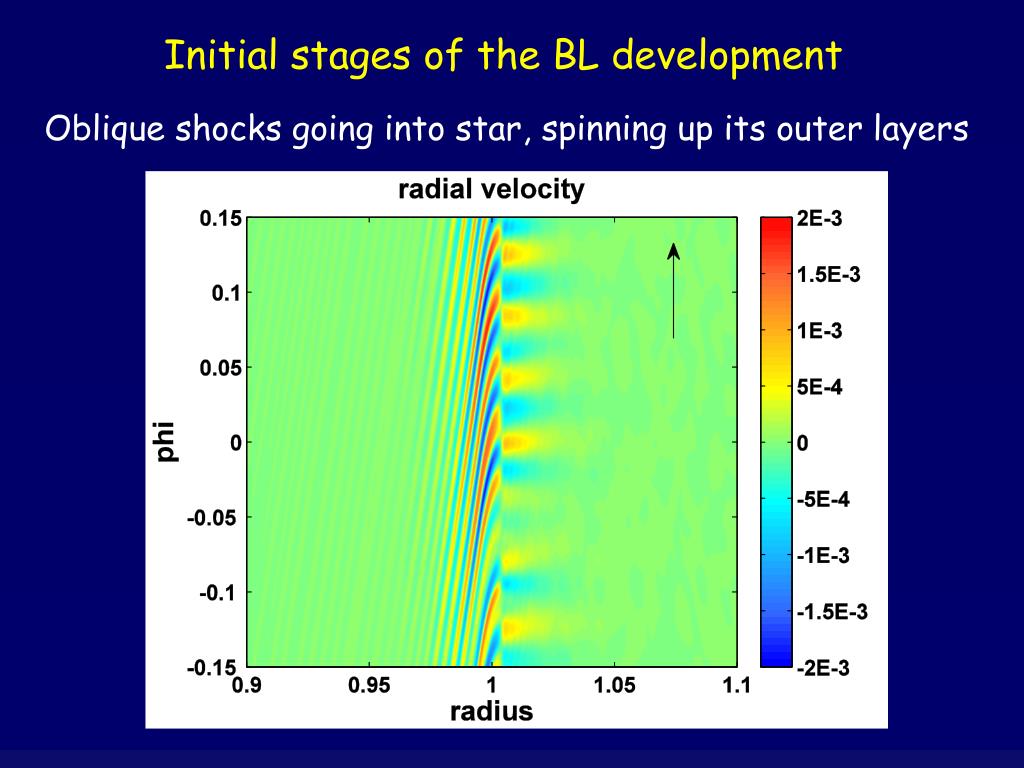 Initial stages of the BL development

Oblique shocks going into star, spinning up its outer layers

radial velocity

phi

0.15
0.1
0.05
0
-0.05
-0.1
-0.15

0.9
0.95
1
1.05
1.1

radius

2E-3
1.5E-3
1E-3
5E-4
0
-5E-4
-1E-3
-1.5E-3
-2E-3